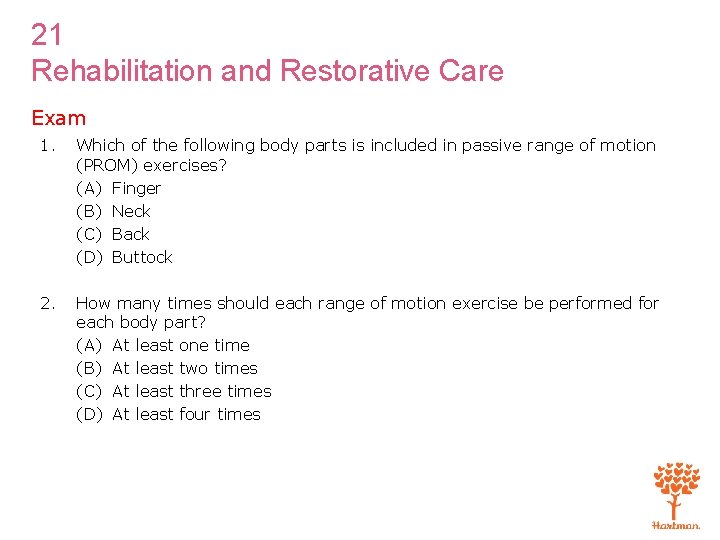 21
Rehabilitation and Restorative Care

Exam

1. Which of the following body parts is included in passive range of motion (PROM) exercises?
(A) Finger
(B) Neck
(C) Back
(D) Buttock

2. How many times should each range of motion exercise be performed for each body part?
(A) At least one time
(B) At least two times
(C) At least three times
(D) At least four times

Hartman